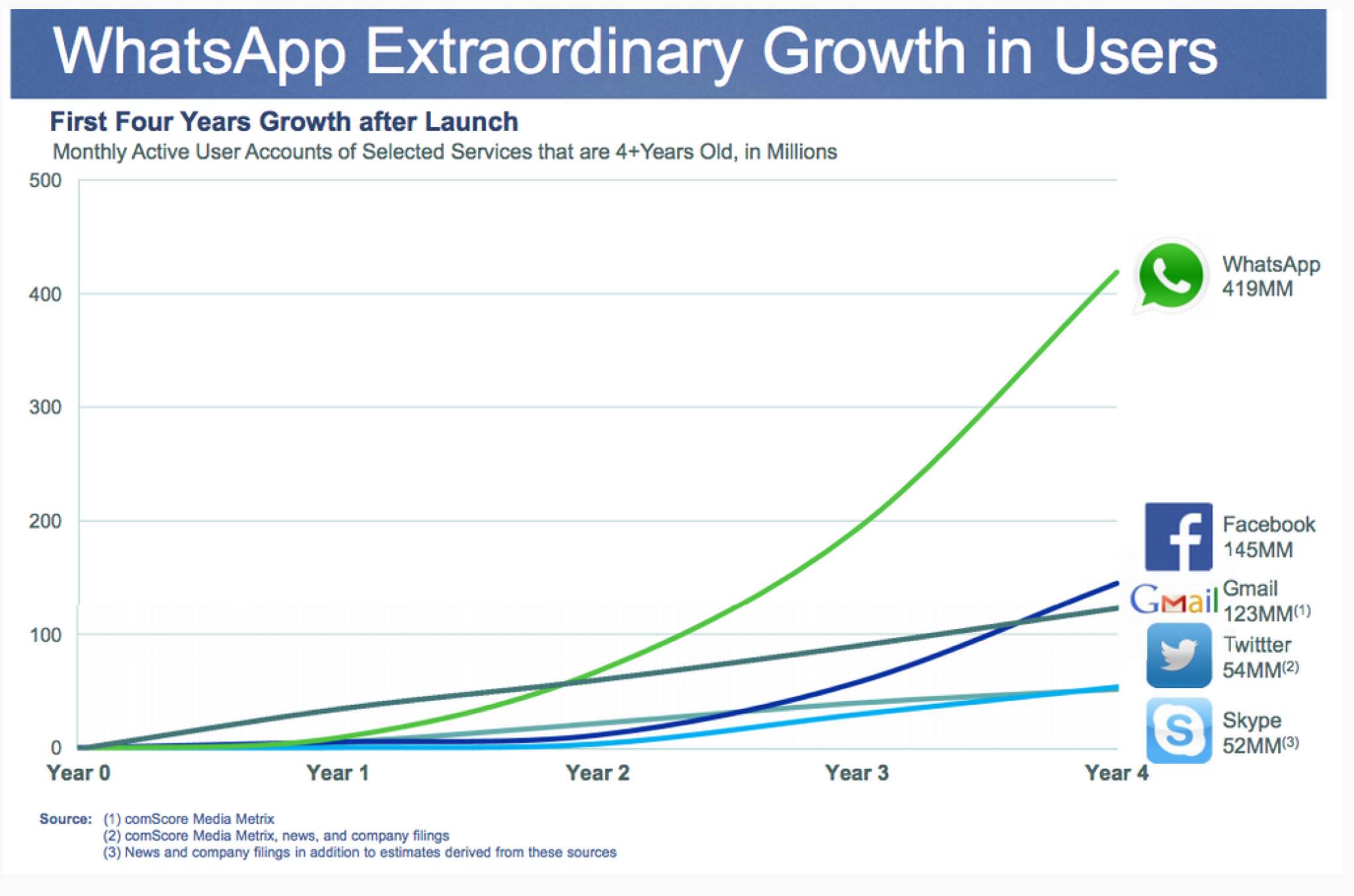 WhatsApp Extraordinary Growth in Users

First Four Years Growth after Launch
Monthly Active User Accounts of Selected Services that are 4+Years Old, in Millions

500
400
300
200
100
0

Year 0
Year 1
Year 2
Year 3
Year 4

WhatsApp 419MM

Facebook 145MM

Gmail
Gmail 123MM$^{(1)}$

Twittter 54MM$^{(2)}$

Skype 52MM$^{(3)}$

Source: (1) comScore Media Metrix
(2) comScore Media Metrix, news, and company filings
(3) News and company filings in addition to estimates derived from these sources